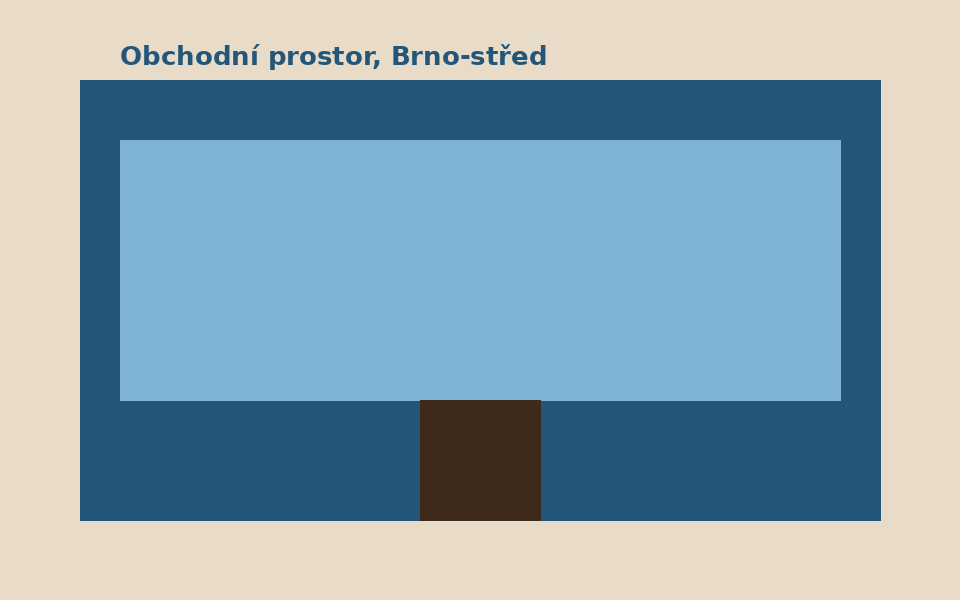 Obchodní prostor, Brno-střed